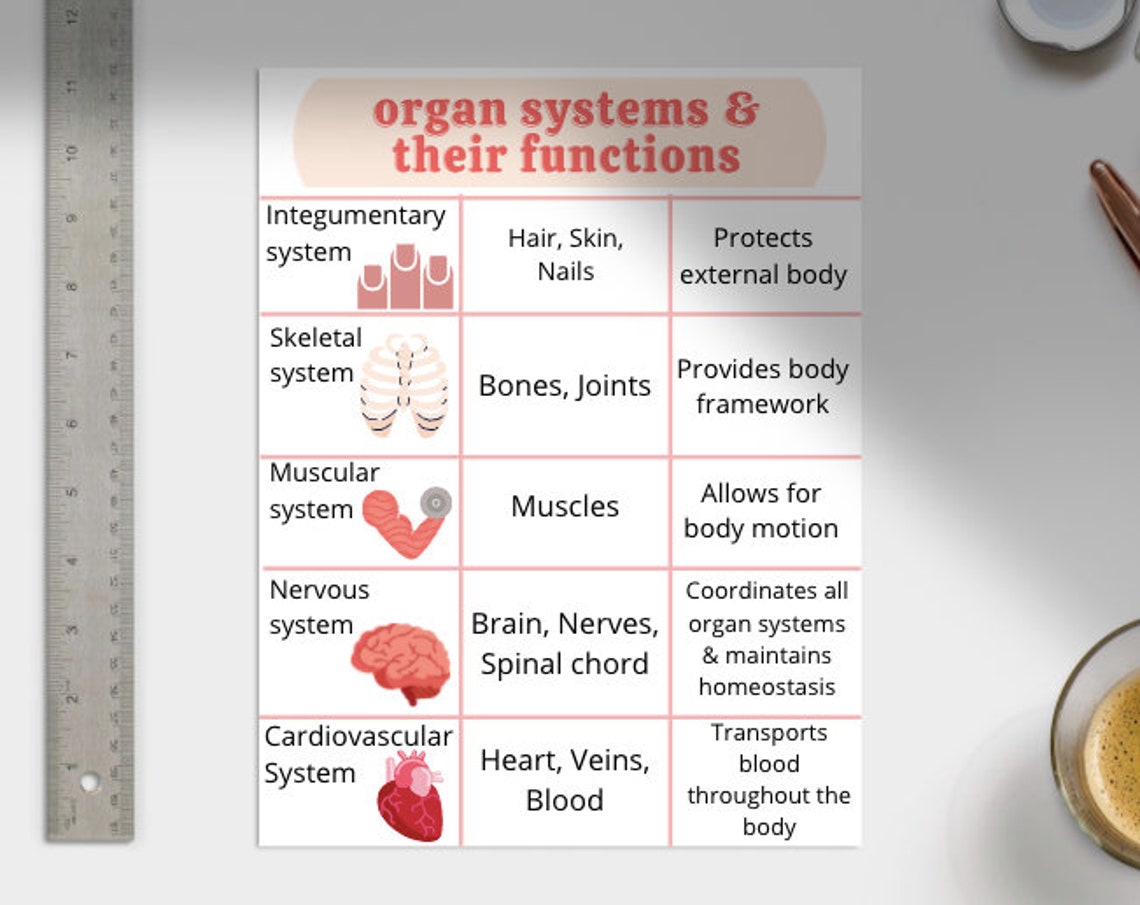 organ systems & their functions

| | | |
|---|---|---|
| Integumentary system | Hair, Skin, Nails | Protects external body |
| Skeletal system | Bones, Joints | Provides body framework |
| Muscular system | Muscles | Allows for body motion |
| Nervous system | Brain, Nerves, Spinal chord | Coordinates all organ systems & maintains homeostasis |
| Cardiovascular System | Heart, Veins, Blood | Transports blood throughout the body |

12 11 10 9 8 7 6 5 4 3 2 1